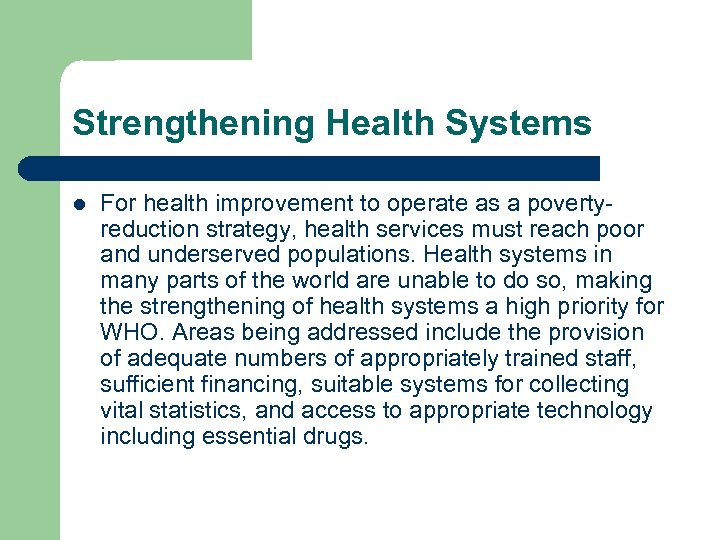 Strengthening Health Systems

- For health improvement to operate as a poverty-reduction strategy, health services must reach poor and underserved populations. Health systems in many parts of the world are unable to do so, making the strengthening of health systems a high priority for WHO. Areas being addressed include the provision of adequate numbers of appropriately trained staff, sufficient financing, suitable systems for collecting vital statistics, and access to appropriate technology including essential drugs.